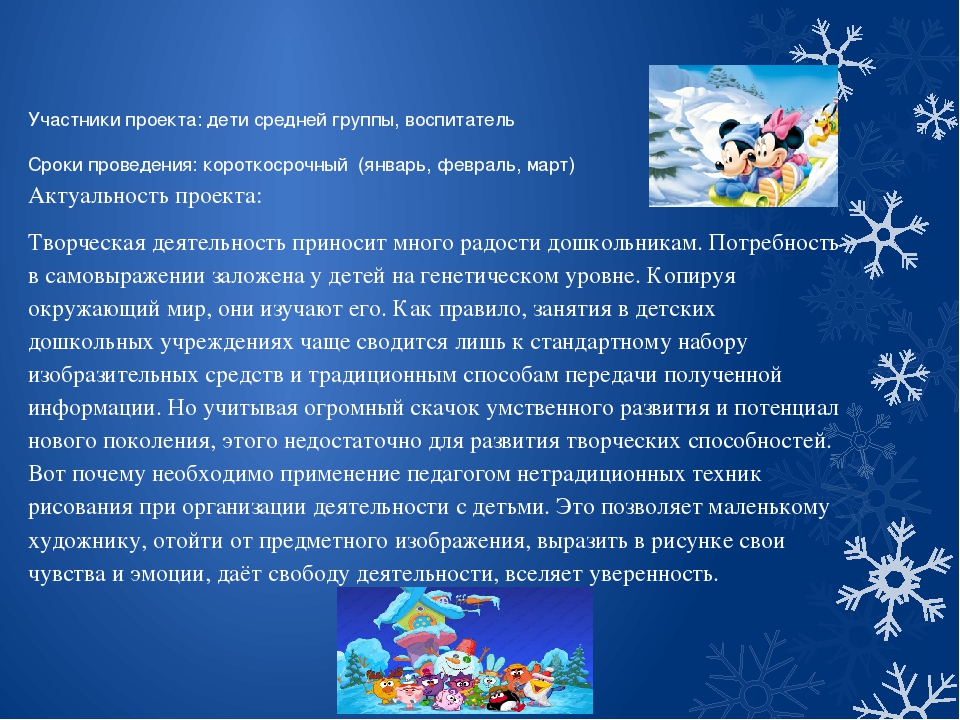 Участники проекта: дети средней группы, воспитатель

Сроки проведения: короткосрочный (январь, февраль, март)

Актуальность проекта:

Творческая деятельность приносит много радости дошкольникам. Потребность в самовыражении заложена у детей на генетическом уровне. Копируя окружающий мир, они изучают его. Как правило, занятия в детских дошкольных учреждениях чаще сводится лишь к стандартному набору изобразительных средств и традиционным способам передачи полученной информации. Но учитывая огромный скачок умственного развития и потенциал нового поколения, этого недостаточно для развития творческих способностей. Вот почему необходимо применение педагогом нетрадиционных техник рисования при организации деятельности с детьми. Это позволяет маленькому художнику, отойти от предметного изображения, выразить в рисунке свои чувства и эмоции, даёт свободу деятельности, вселяет уверенность.